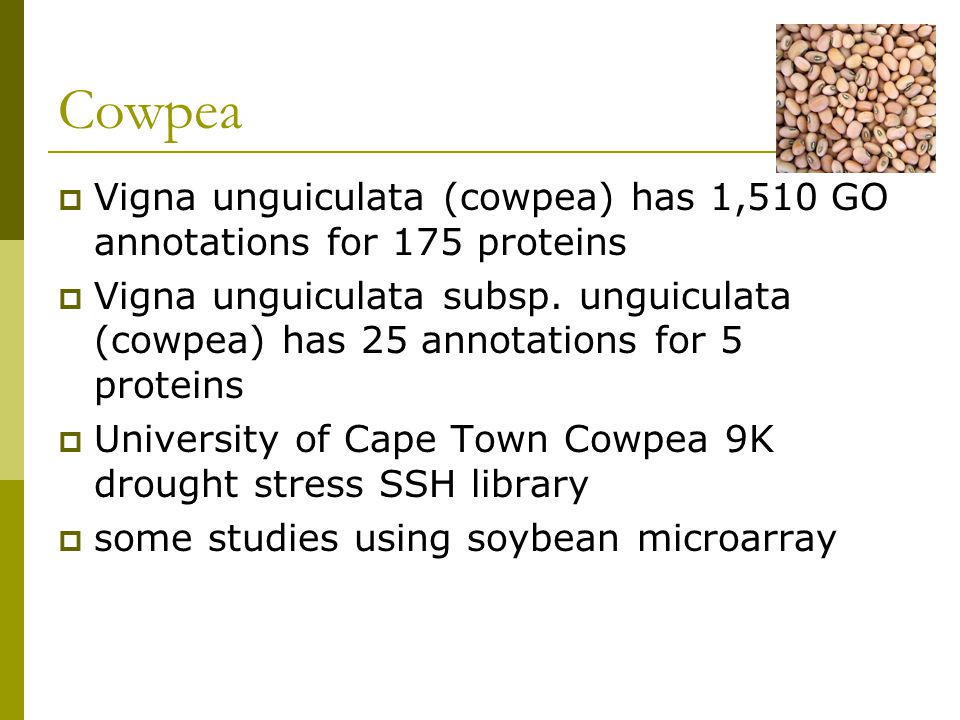 Cowpea

Vigna unguiculata (cowpea) has 1,510 GO annotations for 175 proteins

Vigna unguiculata subsp. unguiculata (cowpea) has 25 annotations for 5 proteins

University of Cape Town Cowpea 9K drought stress SSH library

some studies using soybean microarray